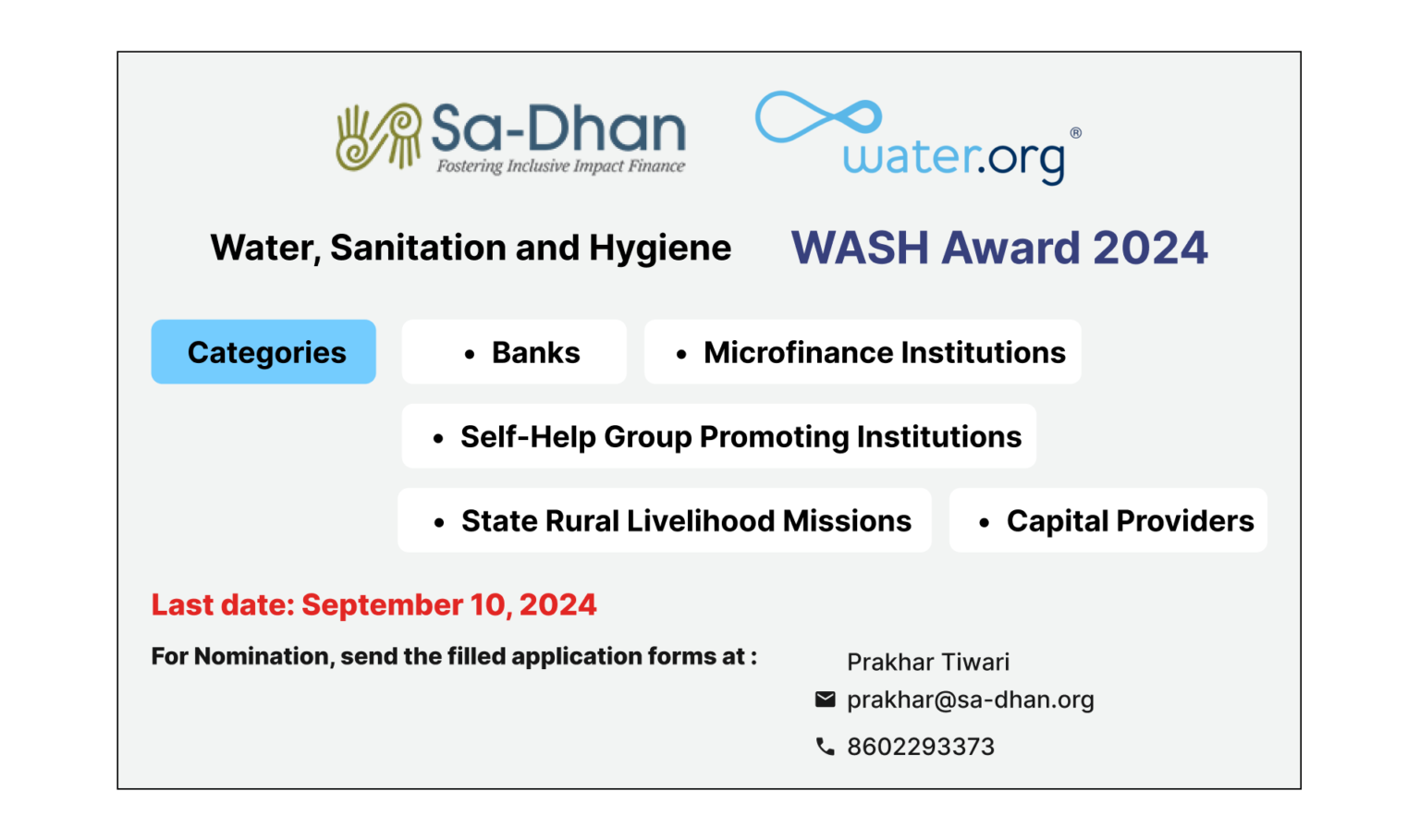 Sa-Dhan
Fostering Inclusive Impact Finance

water.org®

Water, Sanitation and Hygiene WASH Award 2024

Categories

• Banks
• Microfinance Institutions
• Self-Help Group Promoting Institutions
• State Rural Livelihood Missions
• Capital Providers

Last date: September 10, 2024

For Nomination, send the filled application forms at :

Prakhar Tiwari
prakhar@sa-dhan.org
8602293373